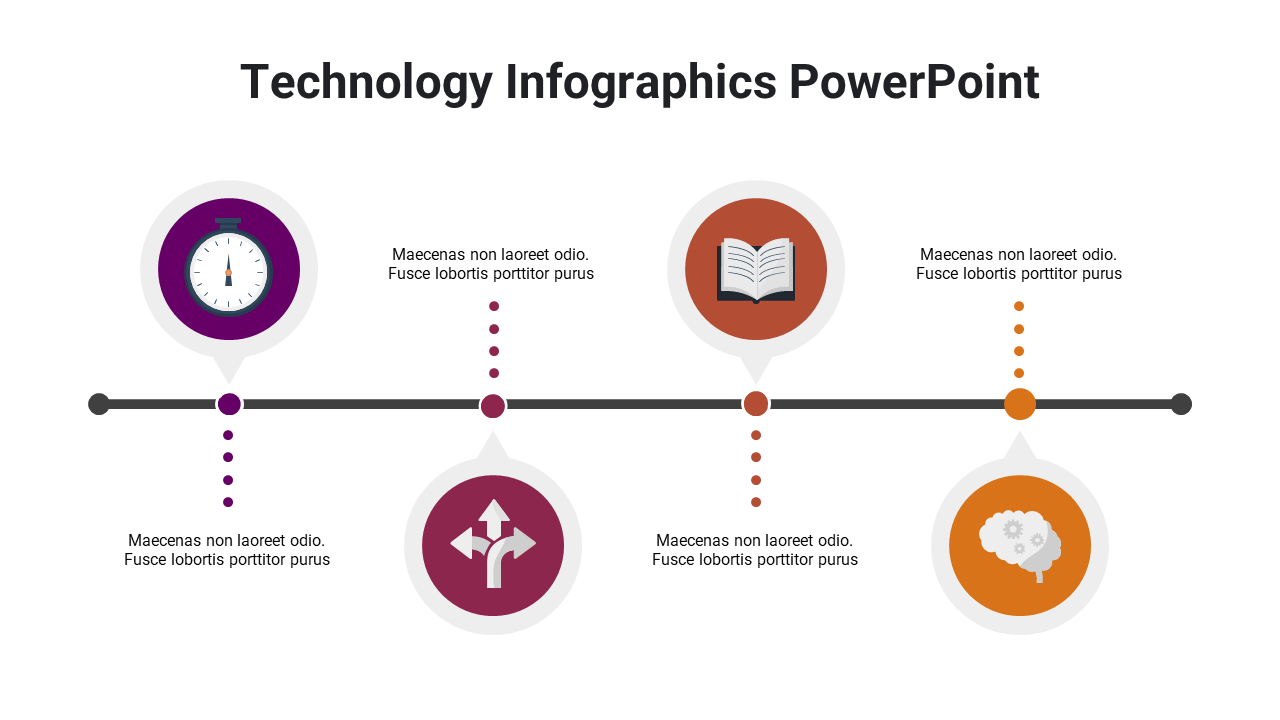 Technology Infographics PowerPoint

Maecenas non laoreet odio. Fusce lobortis porttitor purus

Maecenas non laoreet odio. Fusce lobortis porttitor purus

Maecenas non laoreet odio. Fusce lobortis porttitor purus

Maecenas non laoreet odio. Fusce lobortis porttitor purus